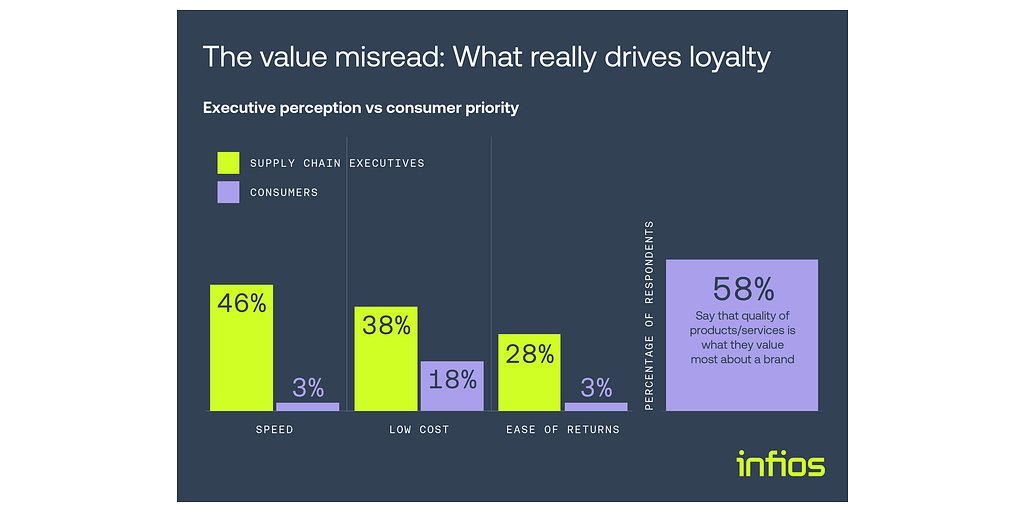 The value misread: What really drives loyalty

Executive perception vs consumer priority

SUPPLY CHAIN EXECUTIVES

CONSUMERS

46%

3%

SPEED

38%

18%

LOW COST

28%

3%

EASE OF RETURNS

PERCENTAGE OF RESPONDENTS

58%

Say that quality of products/services is what they value most about a brand

infios